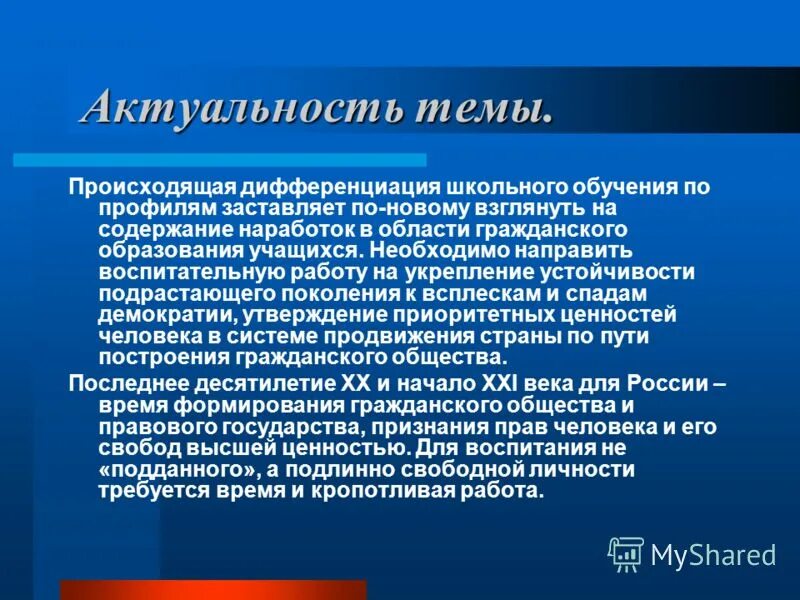 Актуальность темы.

Происходящая дифференциация школьного обучения по профилям заставляет по-новому взглянуть на содержание наработок в области гражданского образования учащихся. Необходимо направить воспитательную работу на укрепление устойчивости подрастающего поколения к всплескам и спадам демократии, утверждение приоритетных ценностей человека в системе продвижения страны по пути построения гражданского общества.

Последнее десятилетие XX и начало XXI века для России – время формирования гражданского общества и правового государства, признания прав человека и его свобод высшей ценностью. Для воспитания не «подданного», а подлинно свободной личности требуется время и кропотливая работа.

MyShared